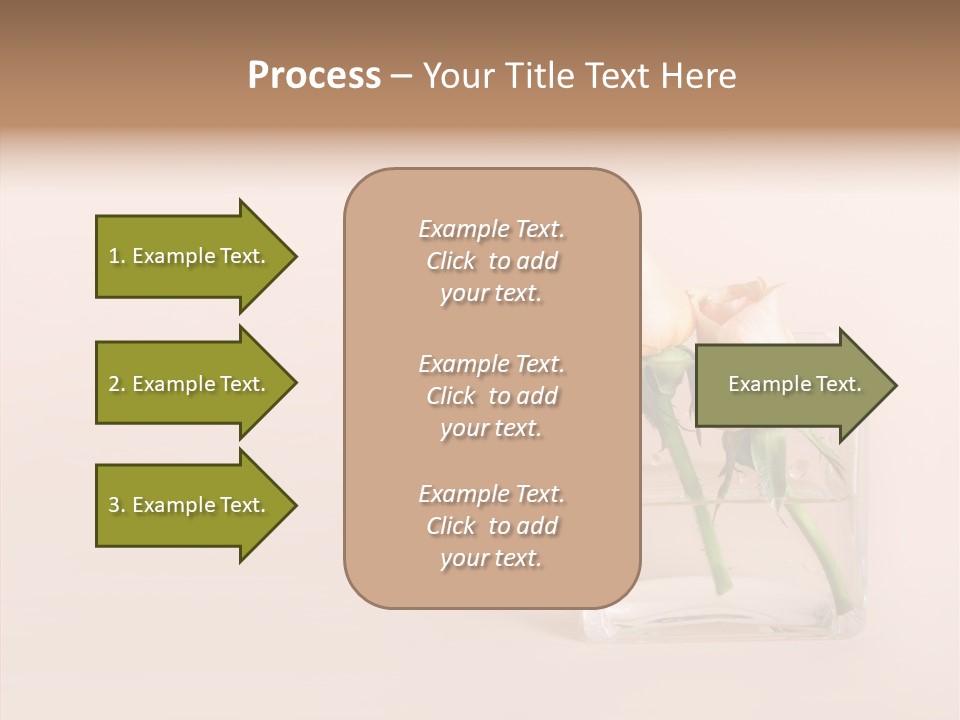 Process – Your Title Text Here

1. Example Text.

2. Example Text.

3. Example Text.

Example Text. Click to add your text.

Example Text. Click to add your text.

Example Text. Click to add your text.

Example Text.